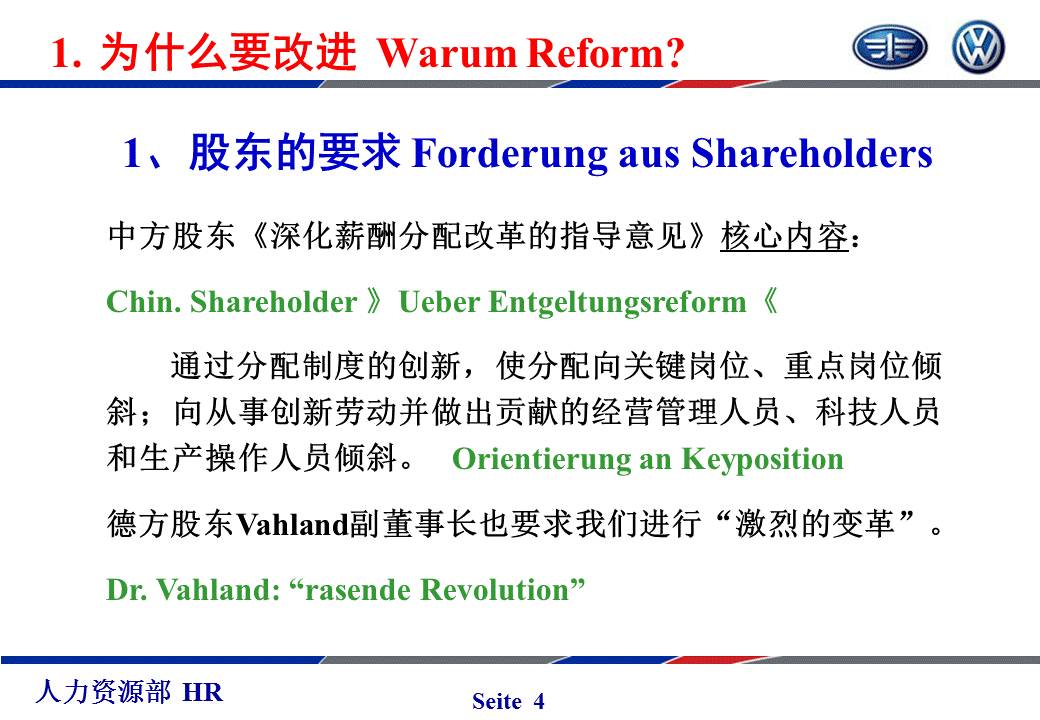 1. 为什么要改进 Warum Reform?

1、股东的要求 Forderung aus Shareholders

中方股东《深化薪酬分配改革的指导意见》核心内容：

Chin. Shareholder 》Ueber Entgeltungsreform《

通过分配制度的创新，使分配向关键岗位、重点岗位倾斜；向从事创新劳动并做出贡献的经营管理人员、科技人员和生产操作人员倾斜。 Orientierung an Keyposition

德方股东Vahland副董事长也要求我们进行“激烈的变革”。

Dr. Vahland: “rasende Revolution”

人力资源部 HR

Seite 4